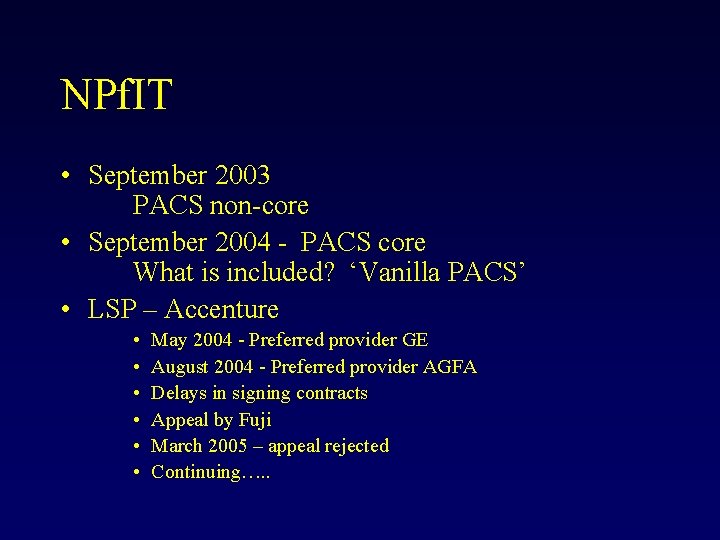 NPfIT

• September 2003
PACS non-core
• September 2004 - PACS core
What is included? ‘Vanilla PACS’
• LSP – Accenture
• May 2004 - Preferred provider GE
• August 2004 - Preferred provider AGFA
• Delays in signing contracts
• Appeal by Fuji
• March 2005 – appeal rejected
• Continuing…..